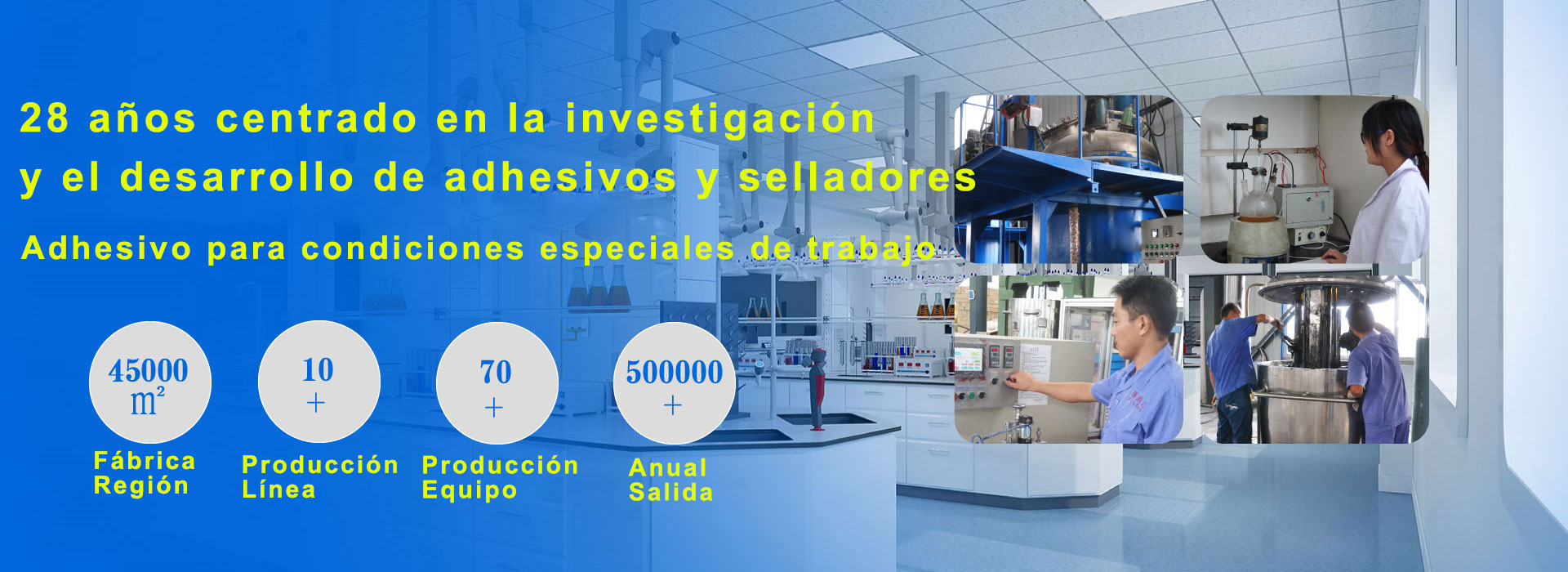 28 años centrado en la investigación y el desarrollo de adhesivos y selladores

Adhesivo para condiciones especiales de trabajo

45000 $m^2$
Fábrica Región

10 +
Producción Línea

70 +
Producción Equipo

500000 +
Anual Salida